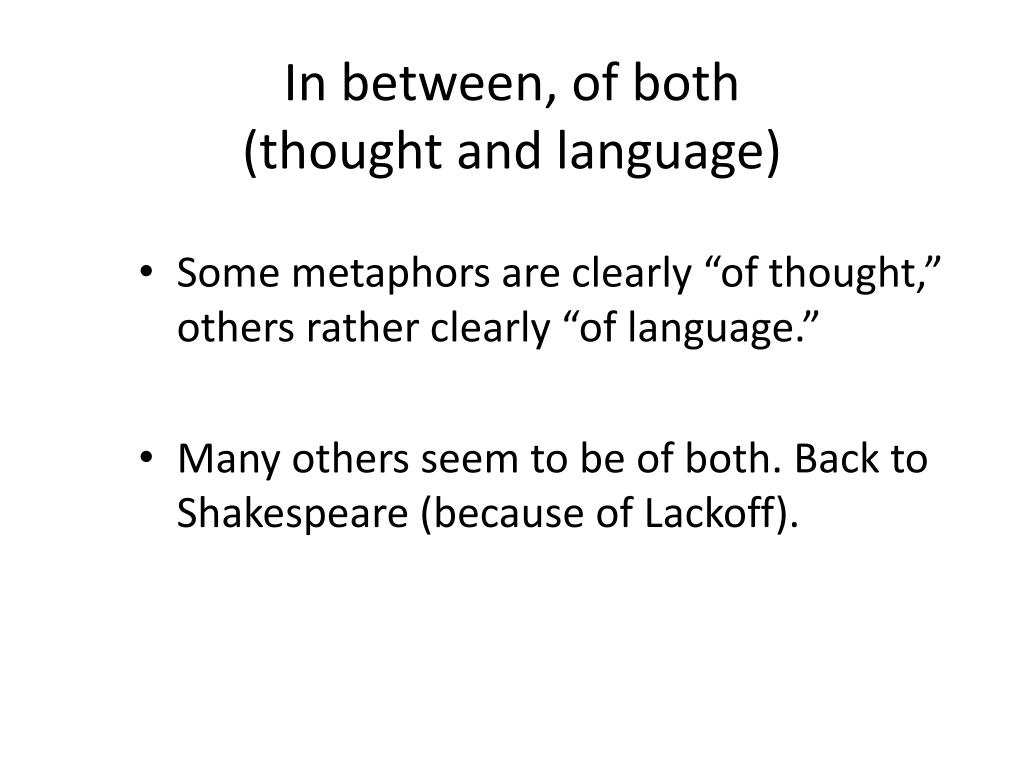 In between, of both
(thought and language)

• Some metaphors are clearly “of thought,” others rather clearly “of language.”

• Many others seem to be of both. Back to Shakespeare (because of Lackoff).